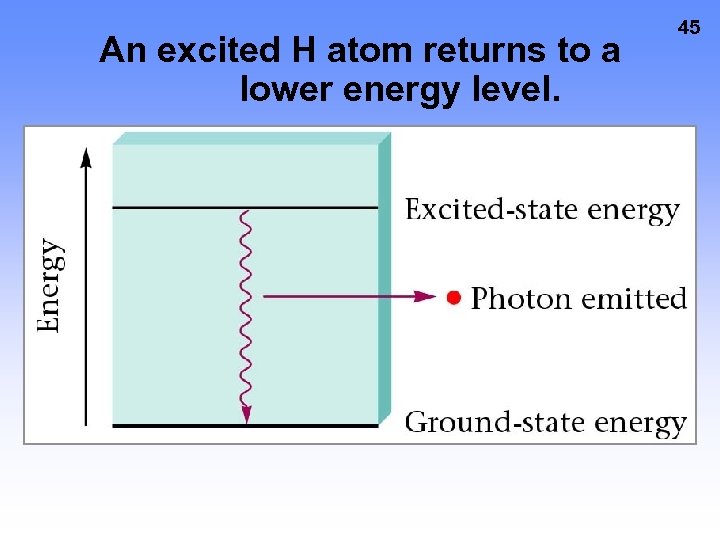 45

An excited H atom returns to a lower energy level.

Energy

Excited-state energy

Photon emitted

Ground-state energy